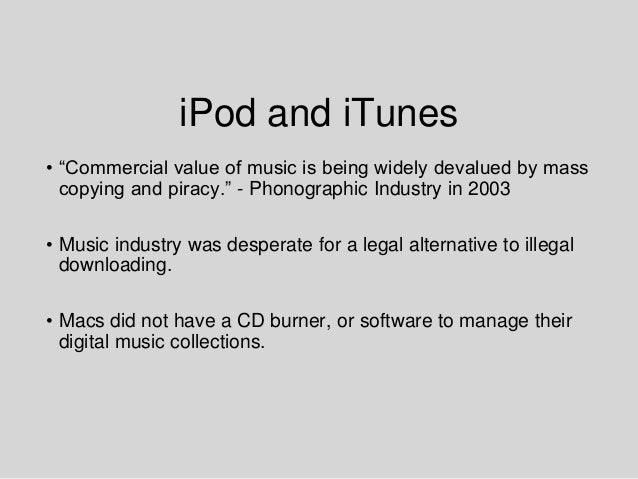 iPod and iTunes

• “Commercial value of music is being widely devalued by mass copying and piracy.” - Phonographic Industry in 2003

• Music industry was desperate for a legal alternative to illegal downloading.

• Macs did not have a CD burner, or software to manage their digital music collections.